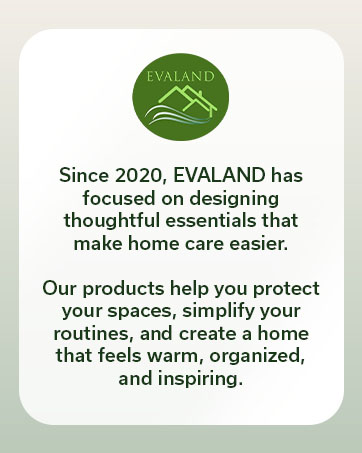 EVALAND

Since 2020, EVALAND has focused on designing thoughtful essentials that make home care easier.

Our products help you protect your spaces, simplify your routines, and create a home that feels warm, organized, and inspiring.